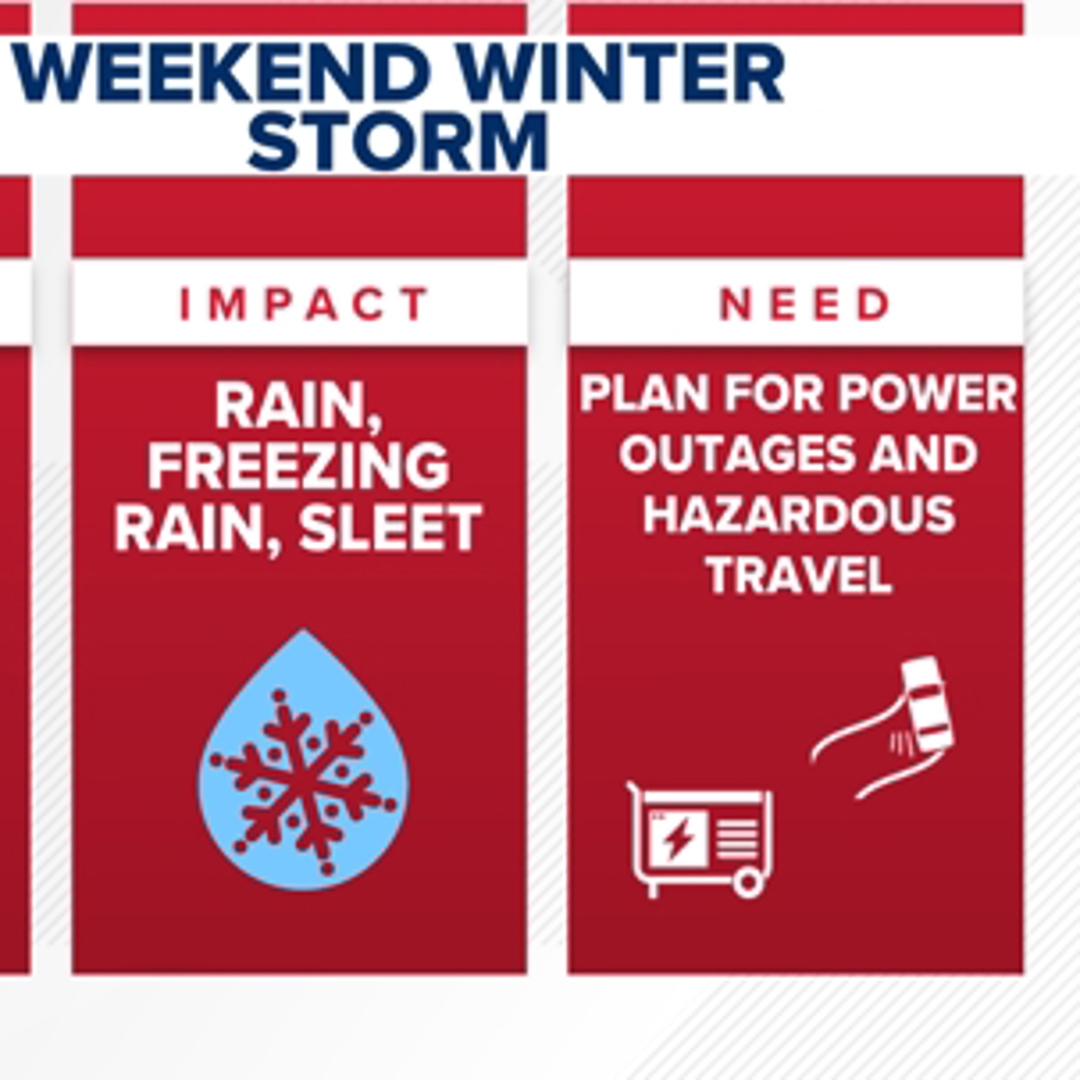 WEEKEND WINTER STORM

IMPACT

RAIN, FREEZING RAIN, SLEET

NEED

PLAN FOR POWER OUTAGES AND HAZARDOUS TRAVEL